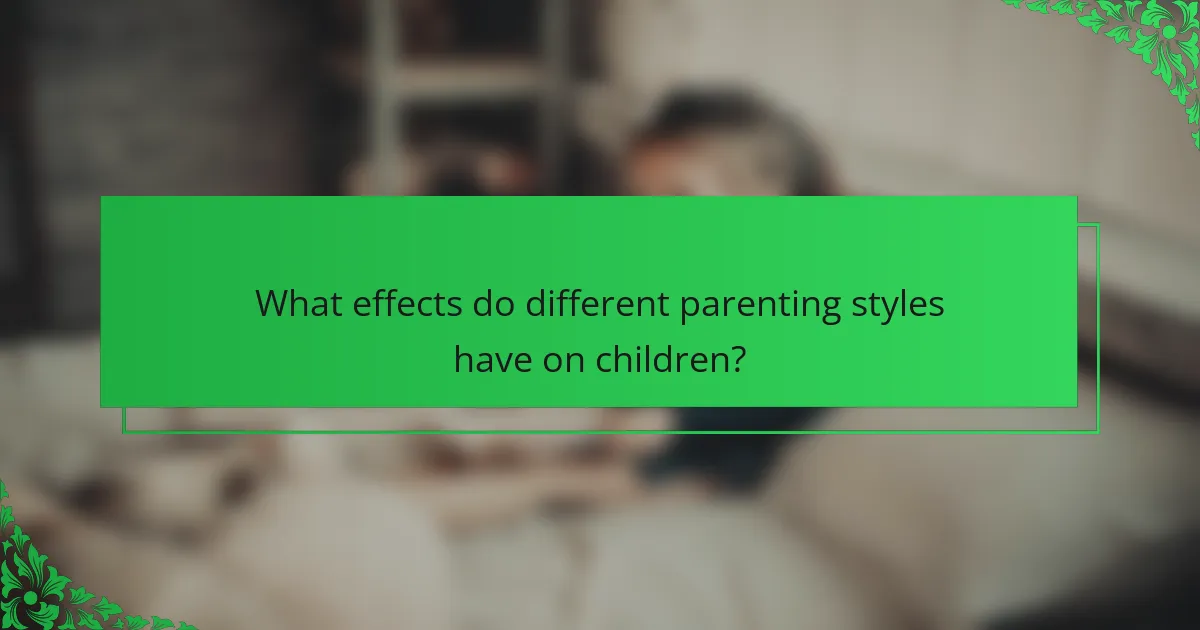 What effects do different parenting styles have on children?